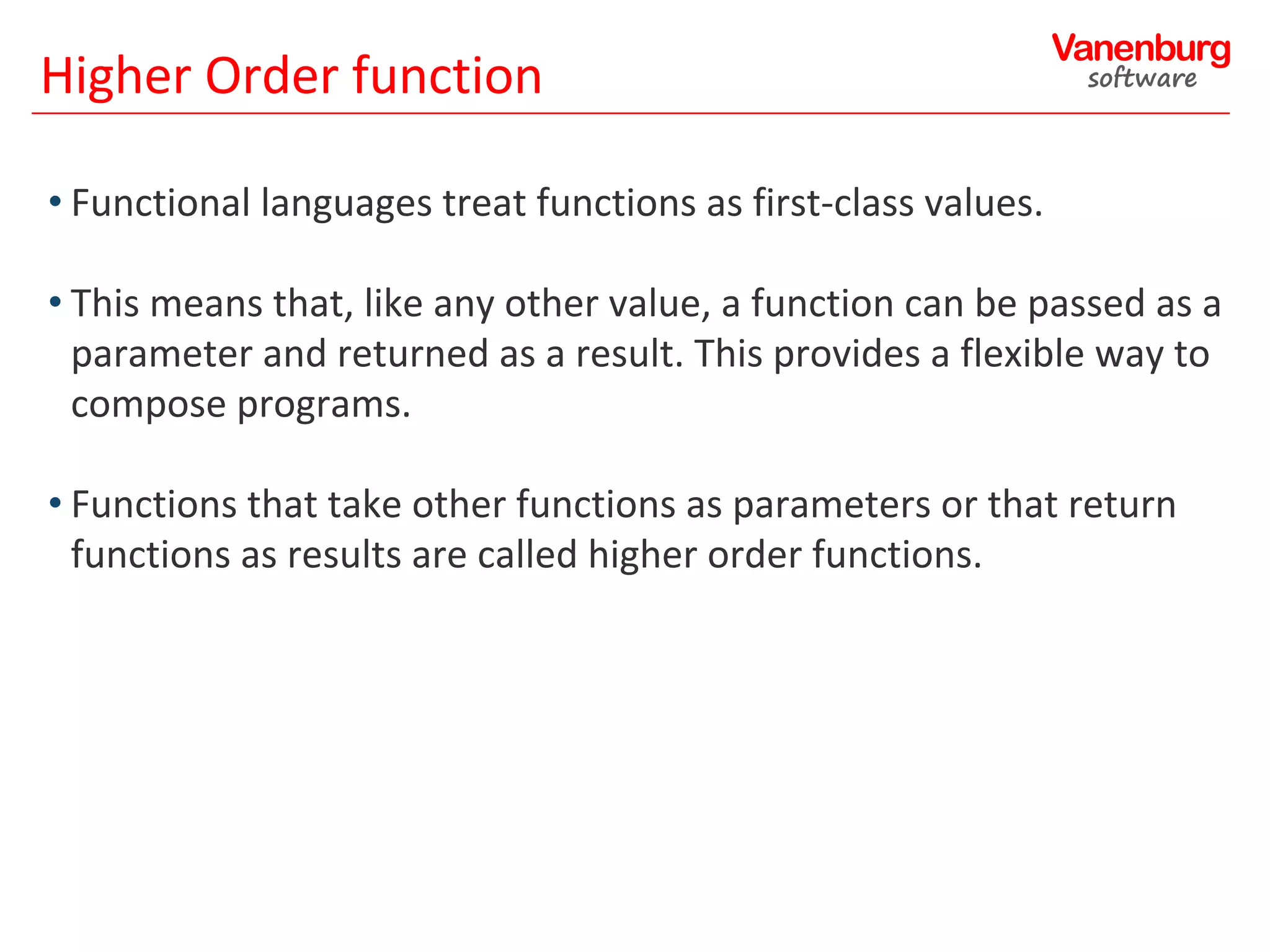 Higher Order function

Vanenburg
software

• Functional languages treat functions as first-class values.

• This means that, like any other value, a function can be passed as a parameter and returned as a result. This provides a flexible way to compose programs.

• Functions that take other functions as parameters or that return functions as results are called higher order functions.